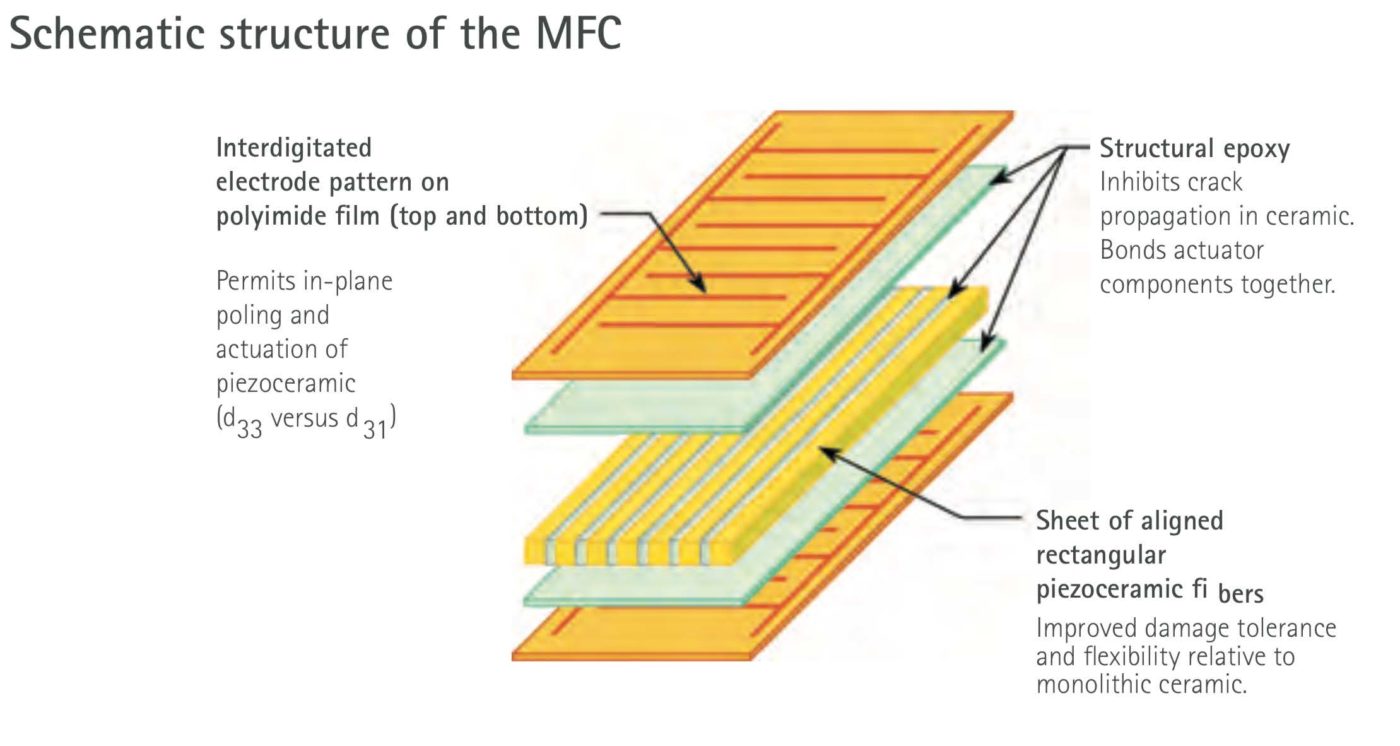 Schematic structure of the MFC

Interdigitated electrode pattern on polyimide film (top and bottom)

Permits in-plane poling and actuation of piezoceramic ($d_{33}$ versus $d_{31}$)

Structural epoxy
Inhibits crack propagation in ceramic. Bonds actuator components together.

Sheet of aligned rectangular piezoceramic fi bers
Improved damage tolerance and flexibility relative to monolithic ceramic.